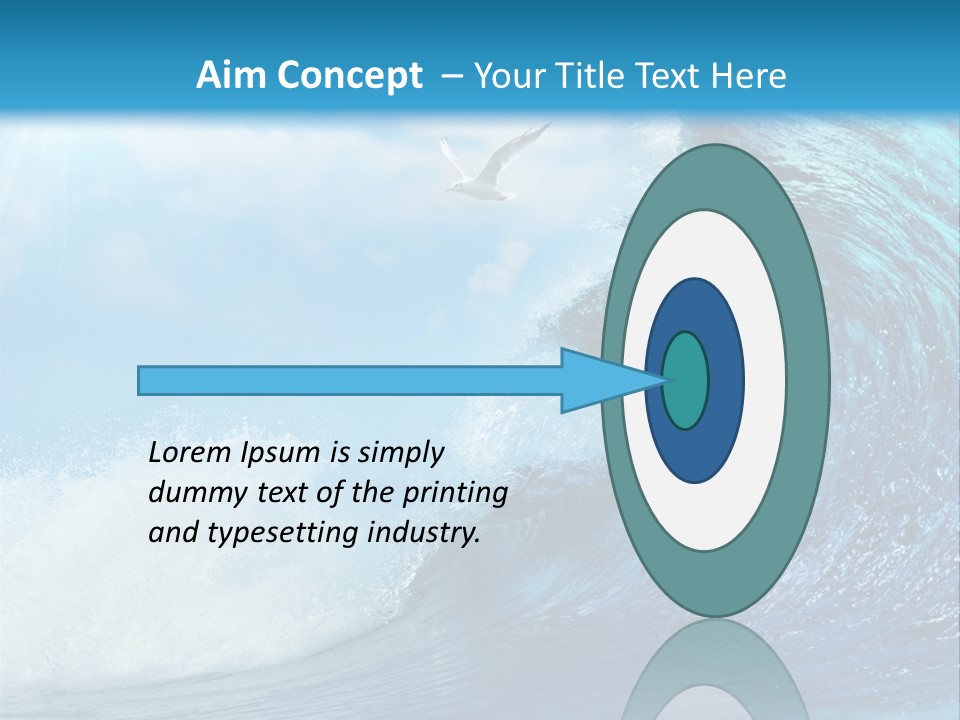 Aim Concept – Your Title Text Here

Lorem Ipsum is simply dummy text of the printing and typesetting industry.